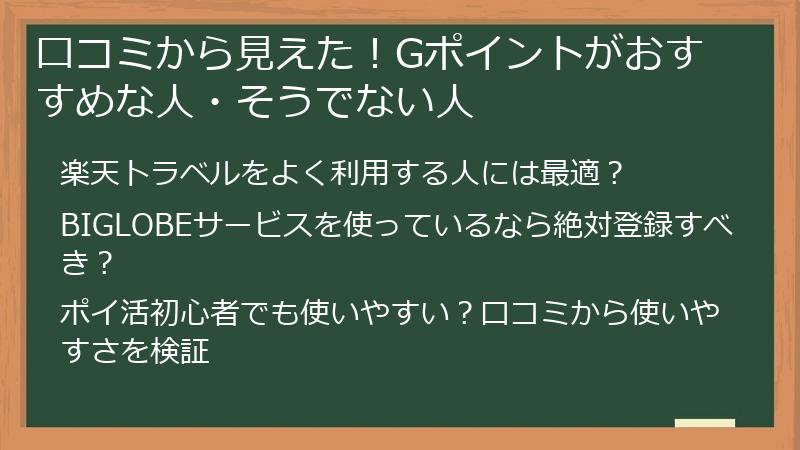 口コミから見えた！Gポイントがおすすめな人・そうでない人

楽天トラベルをよく利用する人には最適？

BIGLOBEサービスを使っているなら絶対登録すべき？

ポイ活初心者でも使いやすい？口コミから使いやすさを検証